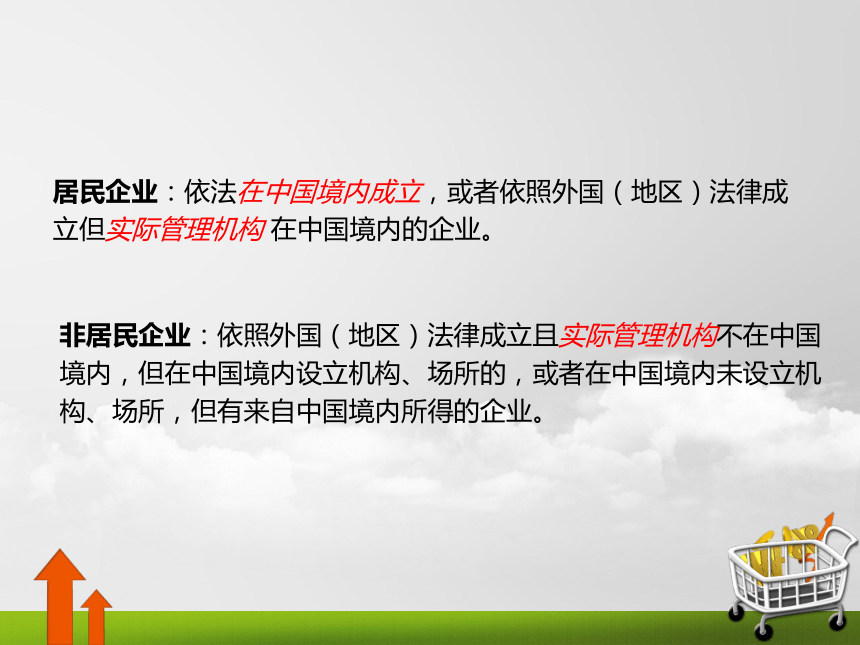 居民企业：依法在中国境内成立，或者依照外国（地区）法律成立但实际管理机构 在中国境内的企业。

非居民企业：依照外国（地区）法律成立且实际管理机构不在中国境内，但在中国境内设立机构、场所的，或者在中国境内未设立机构、场所，但有来自中国境内所得的企业。